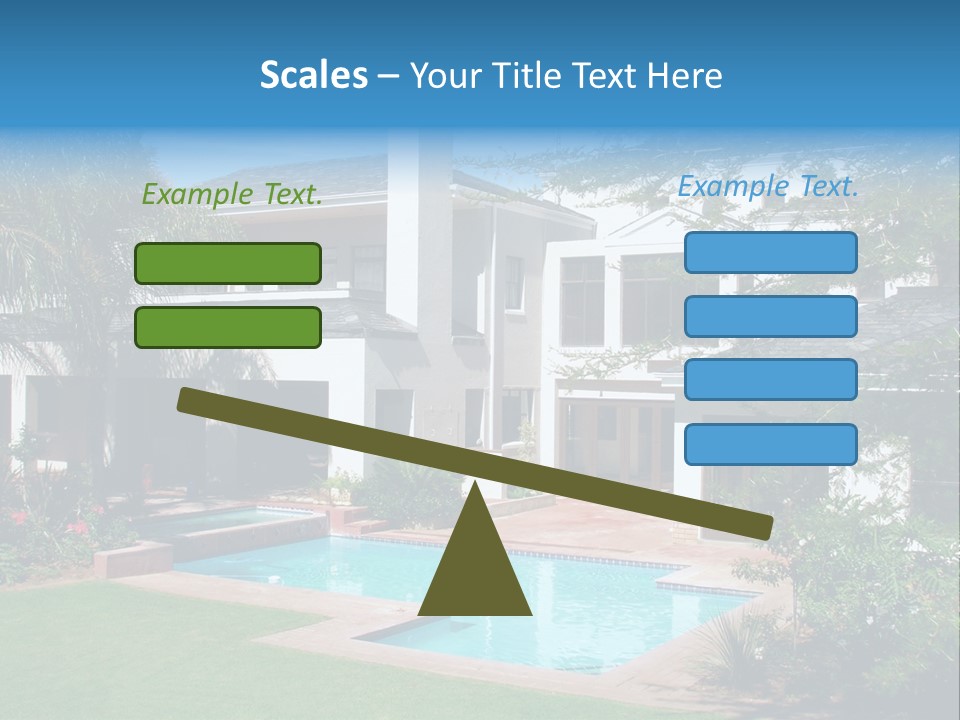 Scales – Your Title Text Here

Example Text.

Example Text.